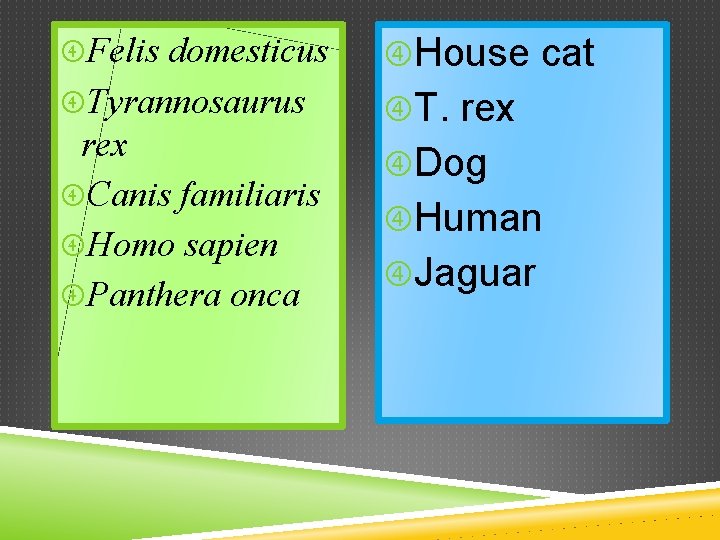 Felis domesticus

Tyrannosaurus rex

Canis familiaris

Homo sapien

Panthera onca

House cat

T. rex

Dog

Human

Jaguar